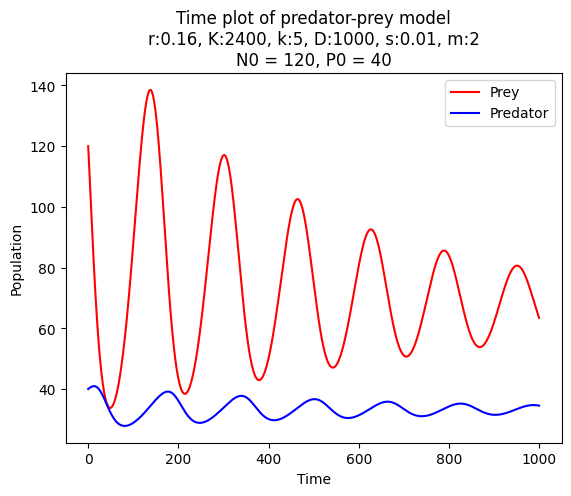 Time plot of predator-prey model
r:0.16, K:2400, k:5, D:1000, s:0.01, m:2
N0 = 120, P0 = 40

Prey
Predator

140
120
100
80
60
40

Population

0
200
400
600
800
1000

Time